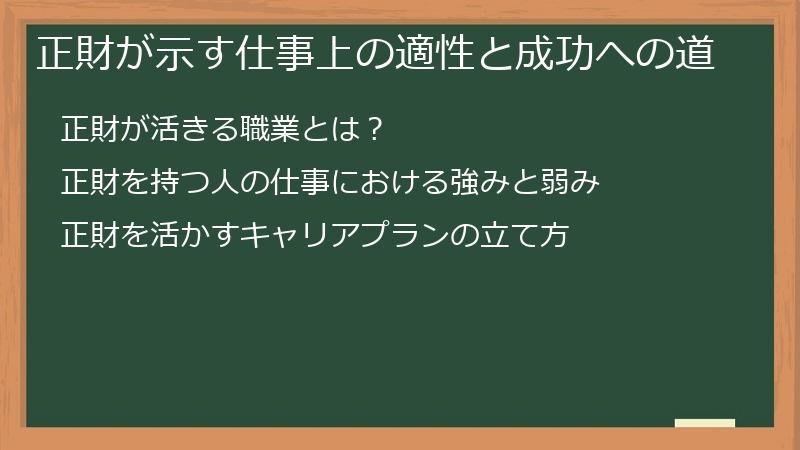 正財が示す仕事上の適性と成功への道

正財が活きる職業とは？

正財を持つ人の仕事における強みと弱み

正財を活かすキャリアプランの立て方